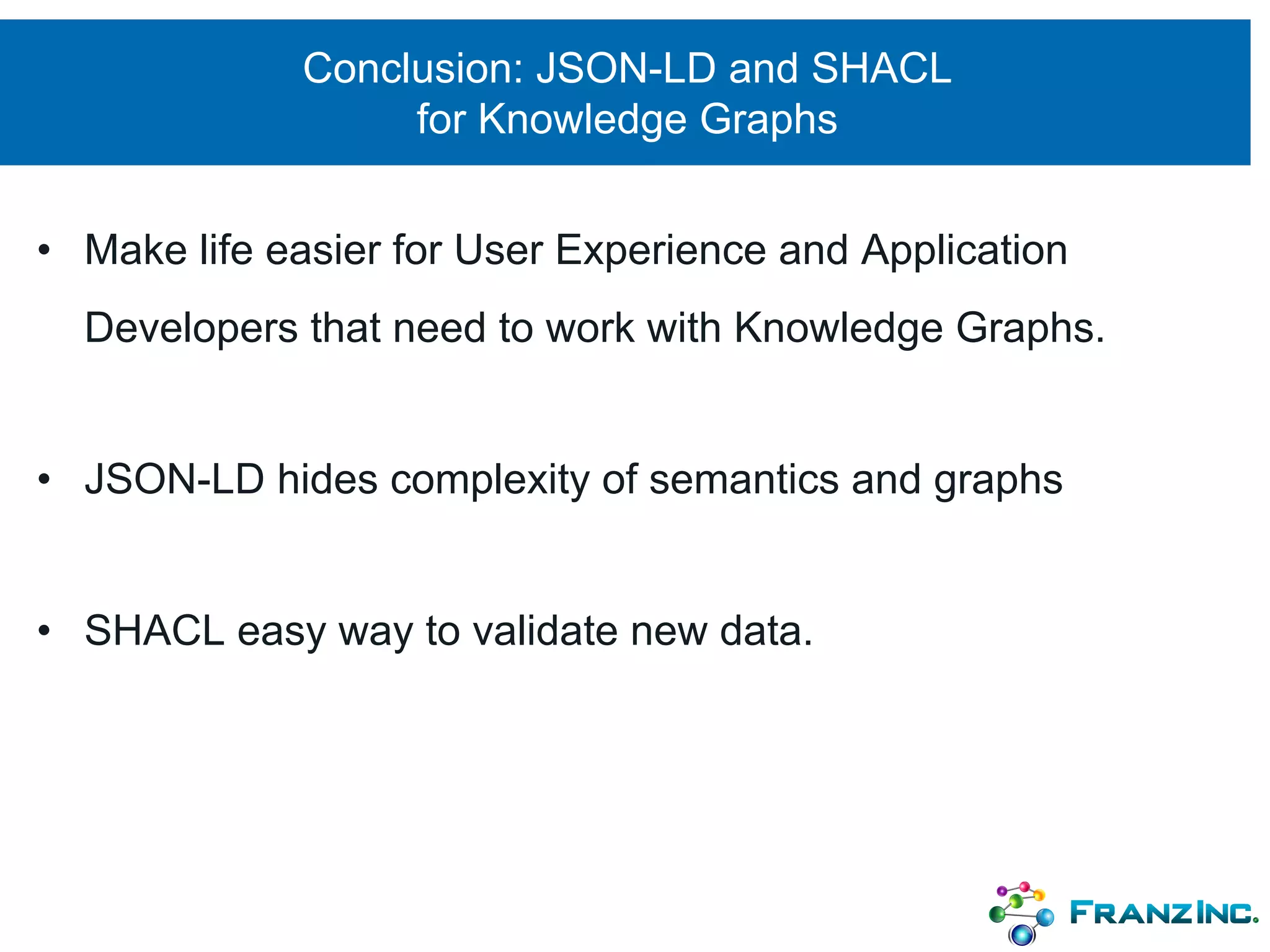 Conclusion: JSON-LD and SHACL for Knowledge Graphs

• Make life easier for User Experience and Application Developers that need to work with Knowledge Graphs.

• JSON-LD hides complexity of semantics and graphs

• SHACL easy way to validate new data.

FRANZ INC.